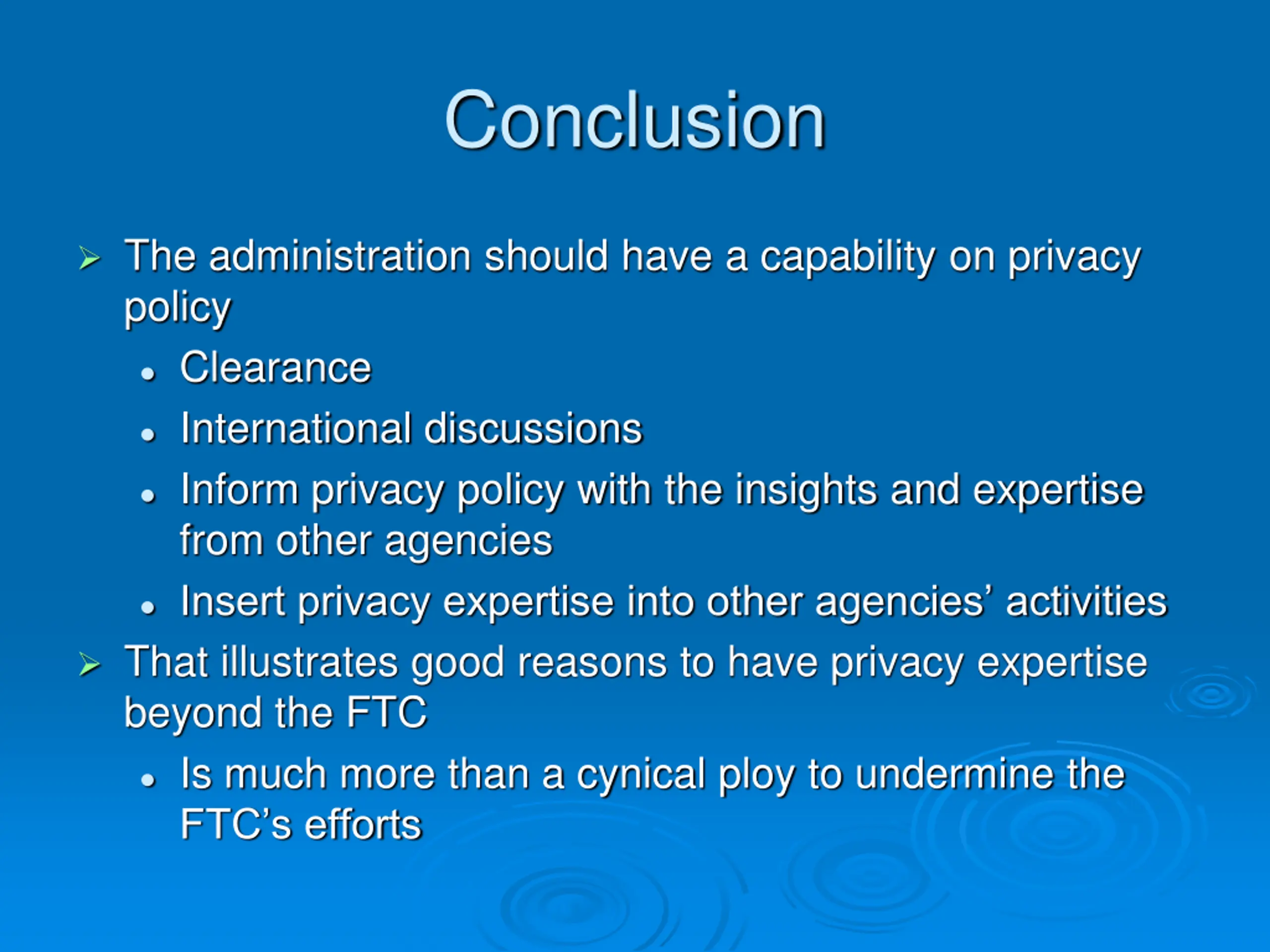 Conclusion

➢ The administration should have a capability on privacy policy
• Clearance
• International discussions
• Inform privacy policy with the insights and expertise from other agencies
• Insert privacy expertise into other agencies' activities
➢ That illustrates good reasons to have privacy expertise beyond the FTC
• Is much more than a cynical ploy to undermine the FTC's efforts